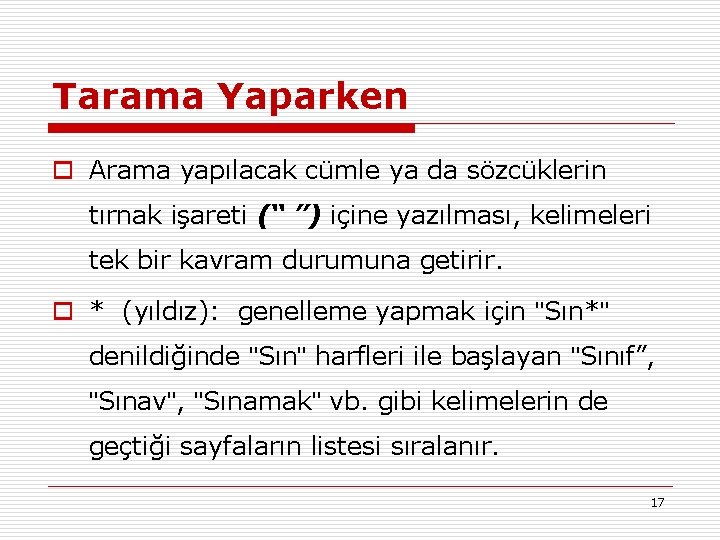 Tarama Yaparken

Arama yapılacak cümle ya da sözcüklerin tırnak işareti (“ ”) içine yazılması, kelimeleri tek bir kavram durumuna getirir.

* (yıldız): genelleme yapmak için "Sın*" denildiğinde "Sın" harfleri ile başlayan "Sınıf”, "Sınav", "Sınamak" vb. gibi kelimelerin de geçtiği sayfaların listesi sıralanır.

17